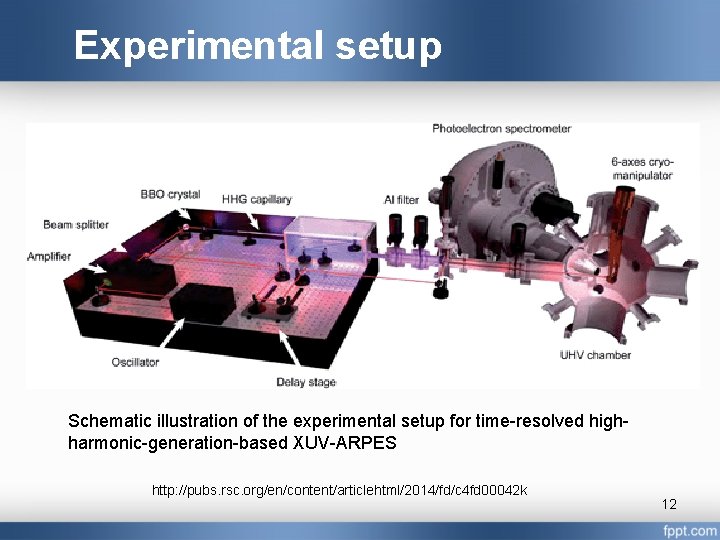 Experimental setup

Photoelectron spectrometer

6-axes cryo-manipulator

BBO crystal

HHG capillary

Al filter

Beam splitter

Amplifier

Oscillator

Delay stage

UHV chamber

Schematic illustration of the experimental setup for time-resolved high-harmonic-generation-based XUV-ARPES

http://pubs.rsc.org/en/content/articlehtml/2014/fd/c4fd00042k

12

fppt.com